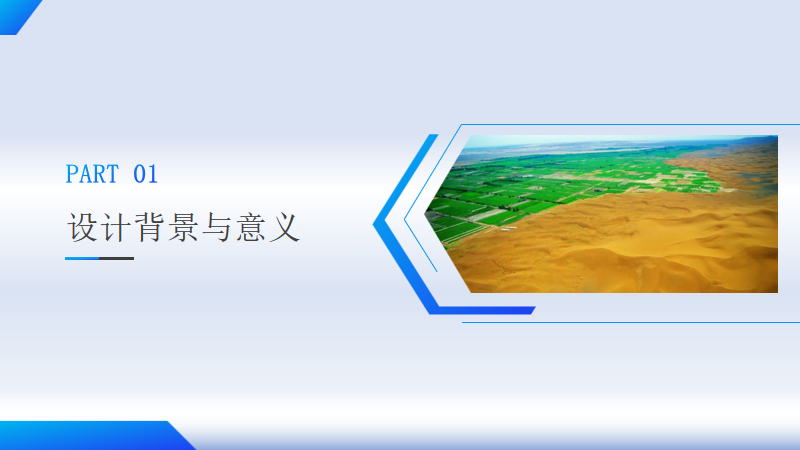 PART 01

设计背景与意义